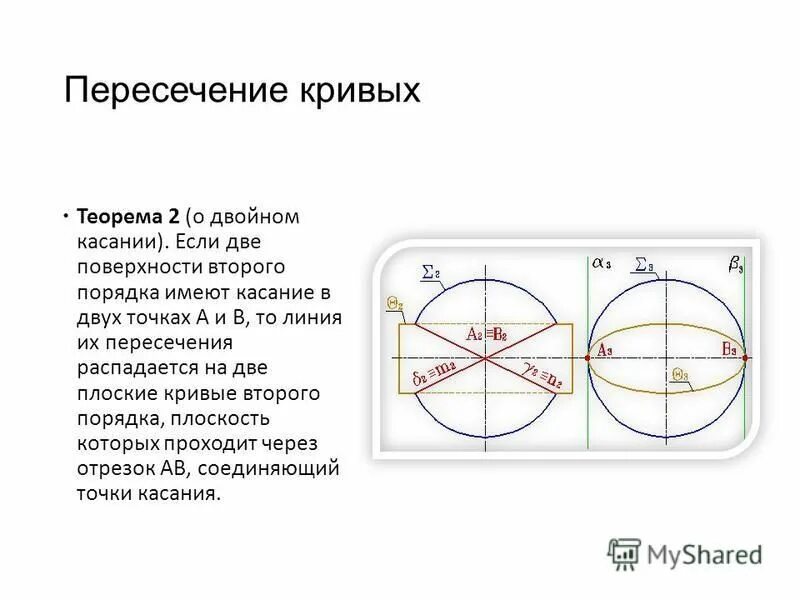 Пересечение кривых

• **Теорема 2** (о двойном касании). Если две поверхности второго порядка имеют касание в двух точках А и В, то линия их пересечения распадается на две плоские кривые второго порядка, плоскость которых проходит через отрезок АВ, соединяющий точки касания.

$\Sigma_2$

$\Theta_2$

$A_2 \equiv B_2$

$\delta_2 \equiv m_2$

$\gamma_2 \equiv n_2$

$\alpha_3$

$\Sigma_3$

$\beta_3$

$A_3$

$B_3$

$\Theta_3$

MyShared